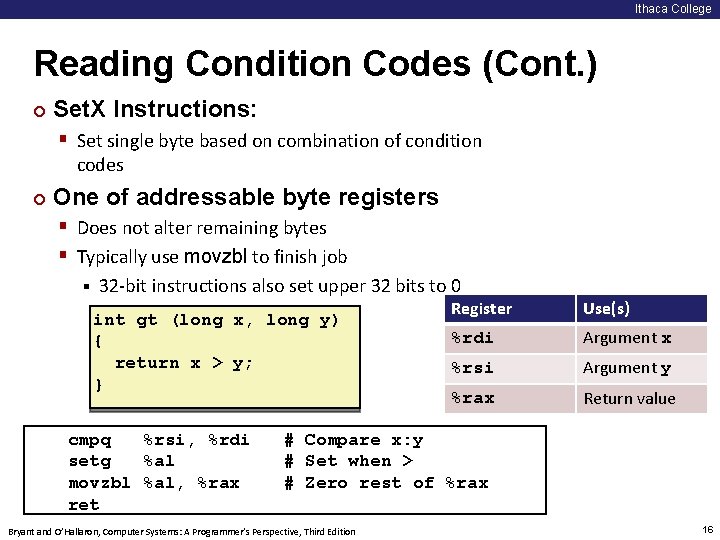 Ithaca College

Reading Condition Codes (Cont.)

SetX Instructions:

Set single byte based on combination of condition codes

One of addressable byte registers

Does not alter remaining bytes

Typically use movzbl to finish job

32-bit instructions also set upper 32 bits to 0

int gt (long x, long y)
{
  return x > y;
}

| Register | Use(s) |
|---|---|
| %rdi | Argument x |
| %rsi | Argument y |
| %rax | Return value |

cmpq   %rsi, %rdi   # Compare x:y
setg   %al          # Set when >
movzbl %al, %rax    # Zero rest of %rax
ret

Bryant and O'Hallaron, Computer Systems: A Programmer's Perspective, Third Edition

16